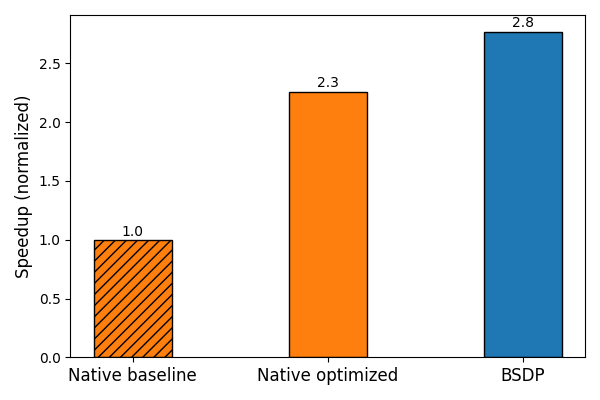 Speedup (normalized)

2.5
2.0
1.5
1.0
0.5
0.0

1.0
2.3
2.8

Native baseline
Native optimized
BSDP